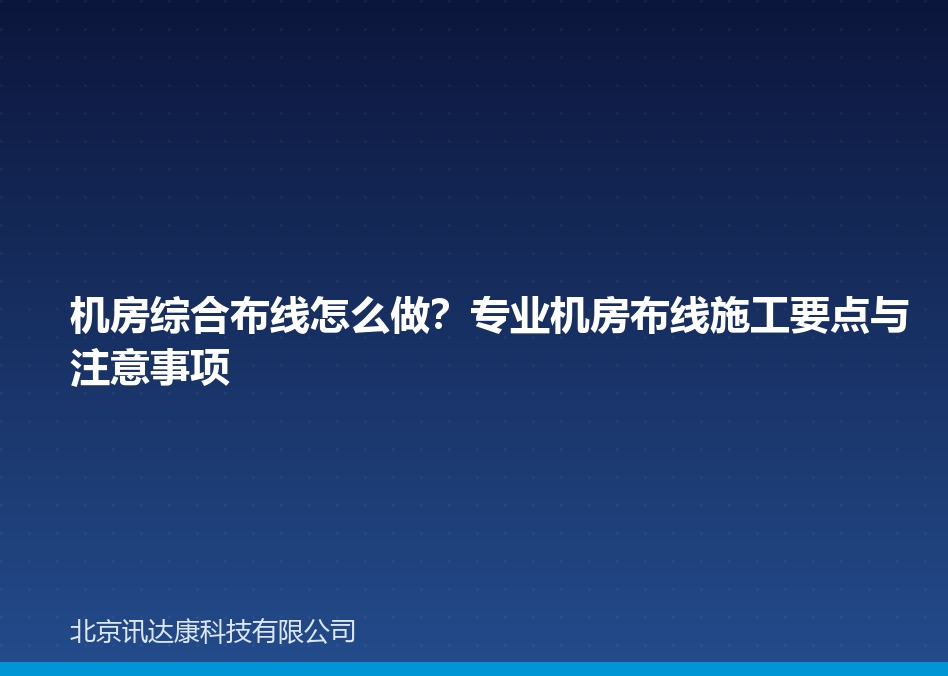 机房综合布线怎么做？专业机房布线施工要点与注意事项

北京讯达康科技有限公司